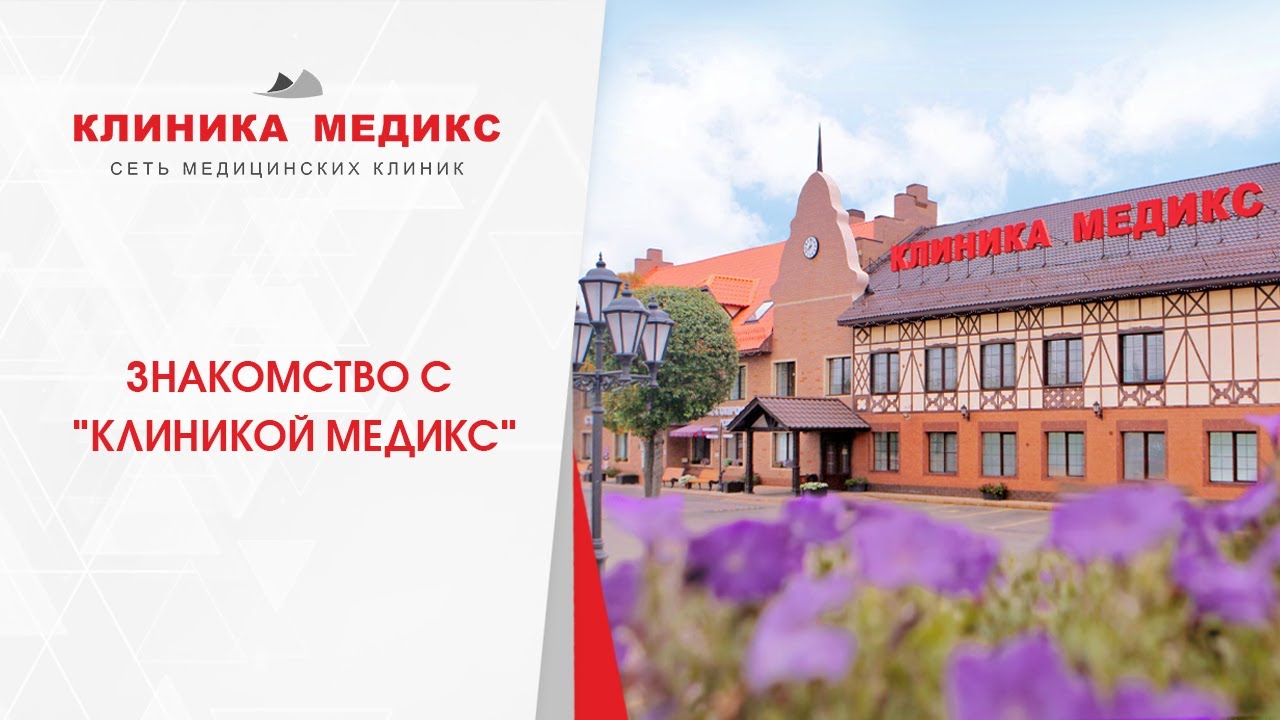 КЛИНИКА МЕДИКС
СЕТЬ МЕДИЦИНСКИХ КЛИНИК

ЗНАКОМСТВО С "КЛИНИКОЙ МЕДИКС"

КЛИНИКА МЕДИКС